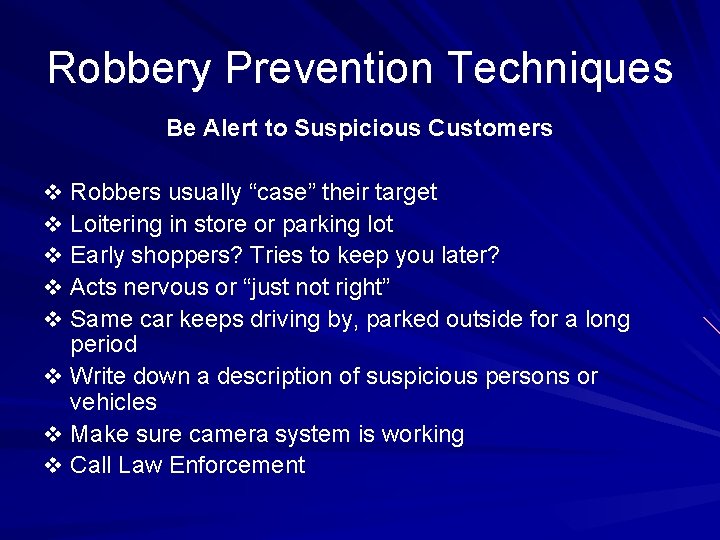 Robbery Prevention Techniques

Be Alert to Suspicious Customers

❖ Robbers usually “case” their target
❖ Loitering in store or parking lot
❖ Early shoppers? Tries to keep you later?
❖ Acts nervous or “just not right”
❖ Same car keeps driving by, parked outside for a long period
❖ Write down a description of suspicious persons or vehicles
❖ Make sure camera system is working
❖ Call Law Enforcement